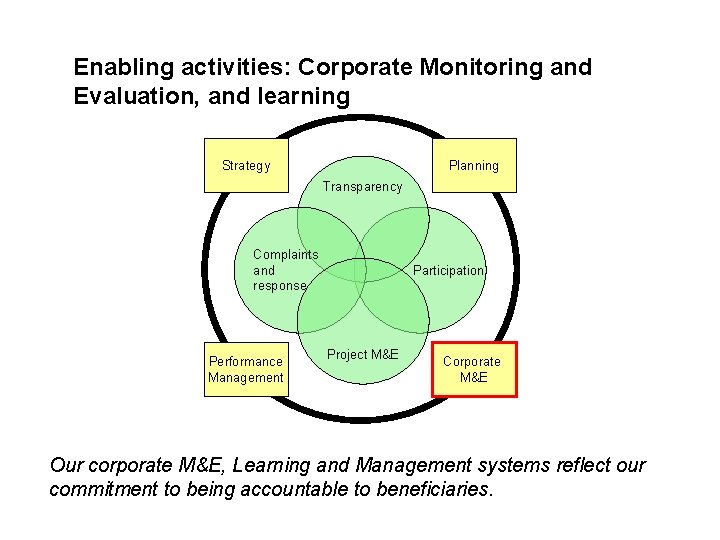 Enabling activities: Corporate Monitoring and Evaluation, and learning

Strategy

Planning

Transparency

Complaints and response

Participation

Project M&E

Performance Management

Corporate M&E

Our corporate M&E, Learning and Management systems reflect our commitment to being accountable to beneficiaries.